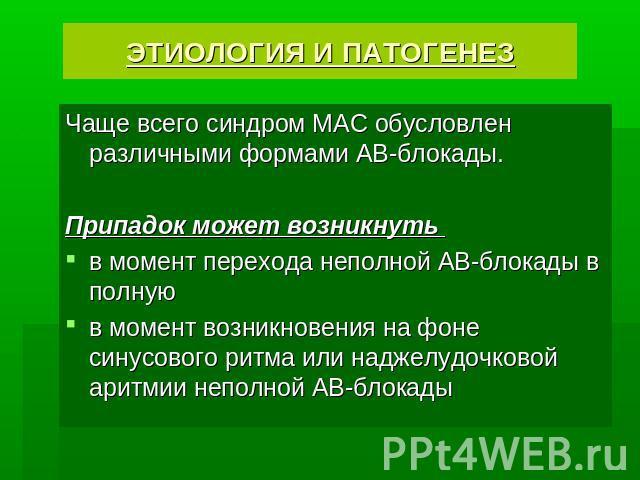 ЭТИОЛОГИЯ И ПАТОГЕНЕЗ

Чаще всего синдром МАС обусловлен различными формами АВ-блокады.

Припадок может возникнуть

- в момент перехода неполной АВ-блокады в полную
- в момент возникновения на фоне синусового ритма или наджелудочковой аритмии неполной АВ-блокады

PPt4WEB.ru